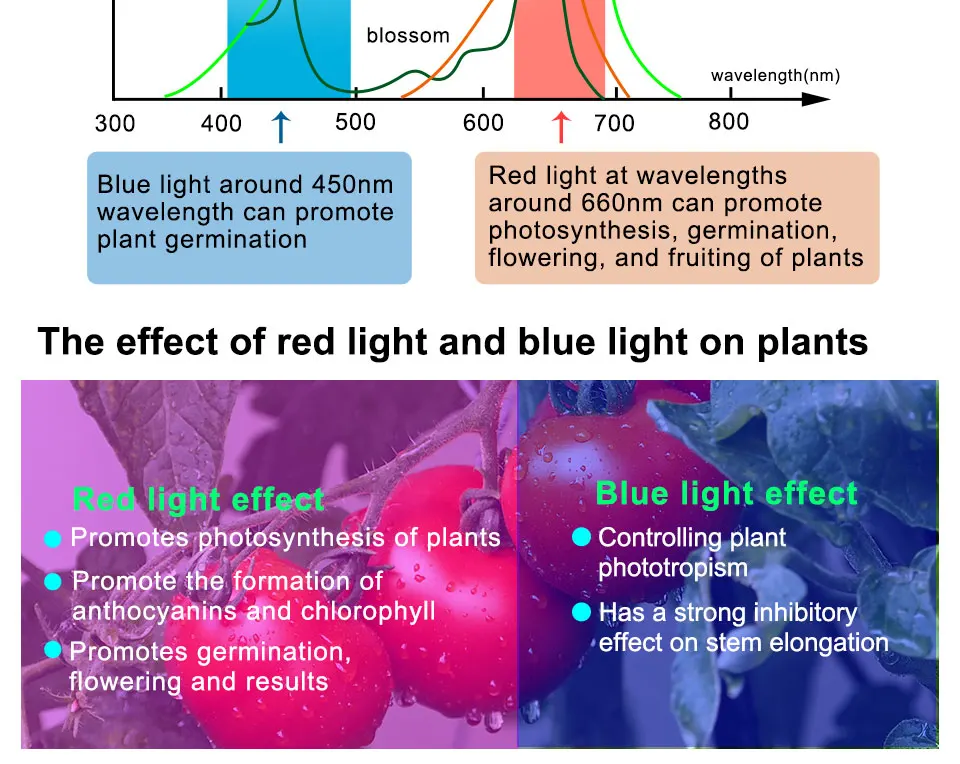 blossom

wavelength(nm)

300 400 500 600 700 800

Blue light around 450nm wavelength can promote plant germination

Red light at wavelengths around 660nm can promote photosynthesis, germination, flowering, and fruiting of plants

The effect of red light and blue light on plants

Red light effect

Promotes photosynthesis of plants

Promote the formation of anthocyanins and chlorophyll

Promotes germination, flowering and results

Blue light effect

Controlling plant phototropism

Has a strong inhibitory effect on stem elongation